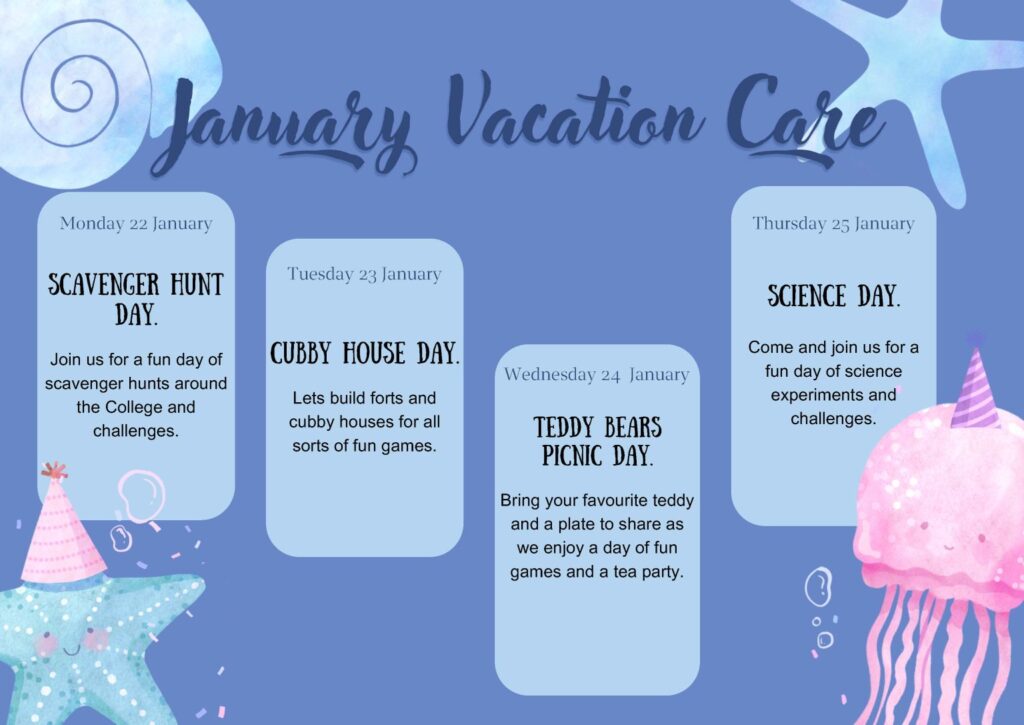 January Vacation Care

Monday 22 January

SCAVENGER HUNT DAY.

Join us for a fun day of scavenger hunts around the College and challenges.

Tuesday 23 January

CUBBY HOUSE DAY.

Lets build forts and cubby houses for all sorts of fun games.

Wednesday 24 January

TEDDY BEARS PICNIC DAY.

Bring your favourite teddy and a plate to share as we enjoy a day of fun games and a tea party.

Thursday 25 January

SCIENCE DAY.

Come and join us for a fun day of science experiments and challenges.